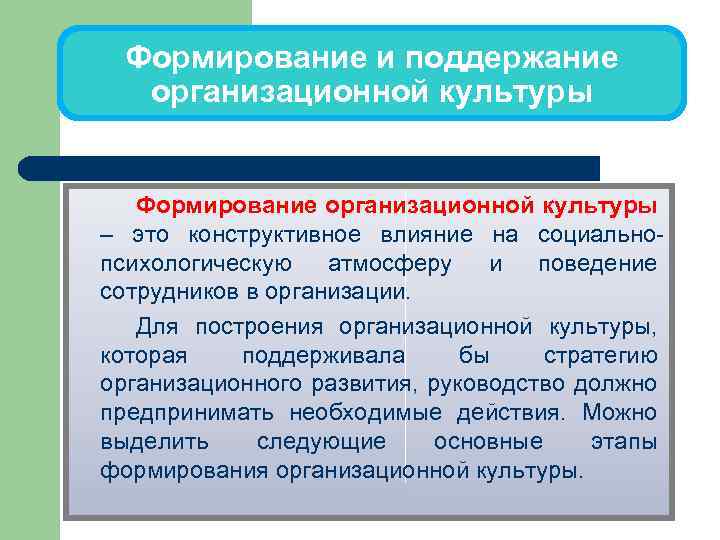 Формирование и поддержание организационной культуры

Формирование организационной культуры – это конструктивное влияние на социально-психологическую атмосферу и поведение сотрудников в организации.

Для построения организационной культуры, которая поддерживала бы стратегию организационного развития, руководство должно предпринимать необходимые действия. Можно выделить следующие основные этапы формирования организационной культуры.